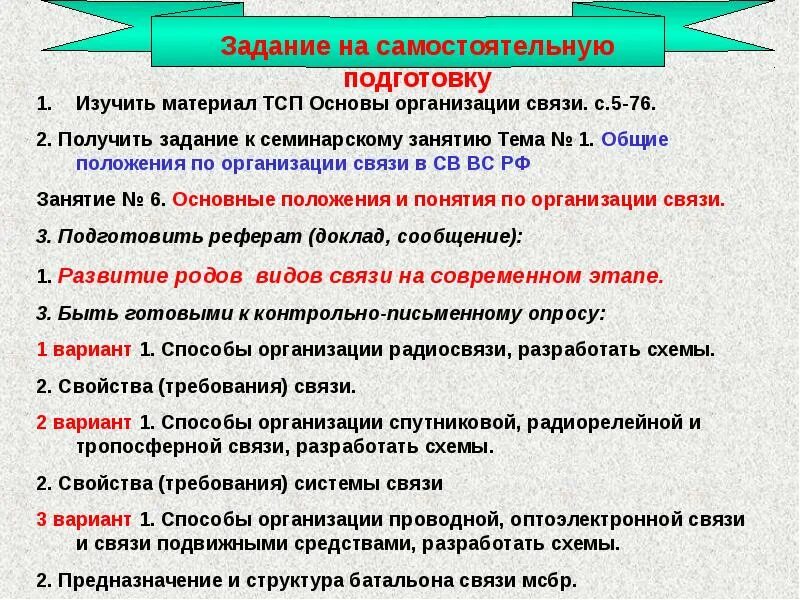 Задание на самостоятельную подготовку

1. Изучить материал ТСП Основы организации связи. с.5-76.

2. Получить задание к семинарскому занятию Тема № 1. Общие положения по организации связи в СВ ВС РФ

Занятие № 6. Основные положения и понятия по организации связи.

3. Подготовить реферат (доклад, сообщение):

1. Развитие родов видов связи на современном этапе.

3. Быть готовыми к контрольно-письменному опросу:

1 вариант 1. Способы организации радиосвязи, разработать схемы.

2. Свойства (требования) связи.

2 вариант 1. Способы организации спутниковой, радиорелейной и тропосферной связи, разработать схемы.

2. Свойства (требования) системы связи

3 вариант 1. Способы организации проводной, оптоэлектронной связи и связи подвижными средствами, разработать схемы.

2. Предназначение и структура батальона связи мсбр.